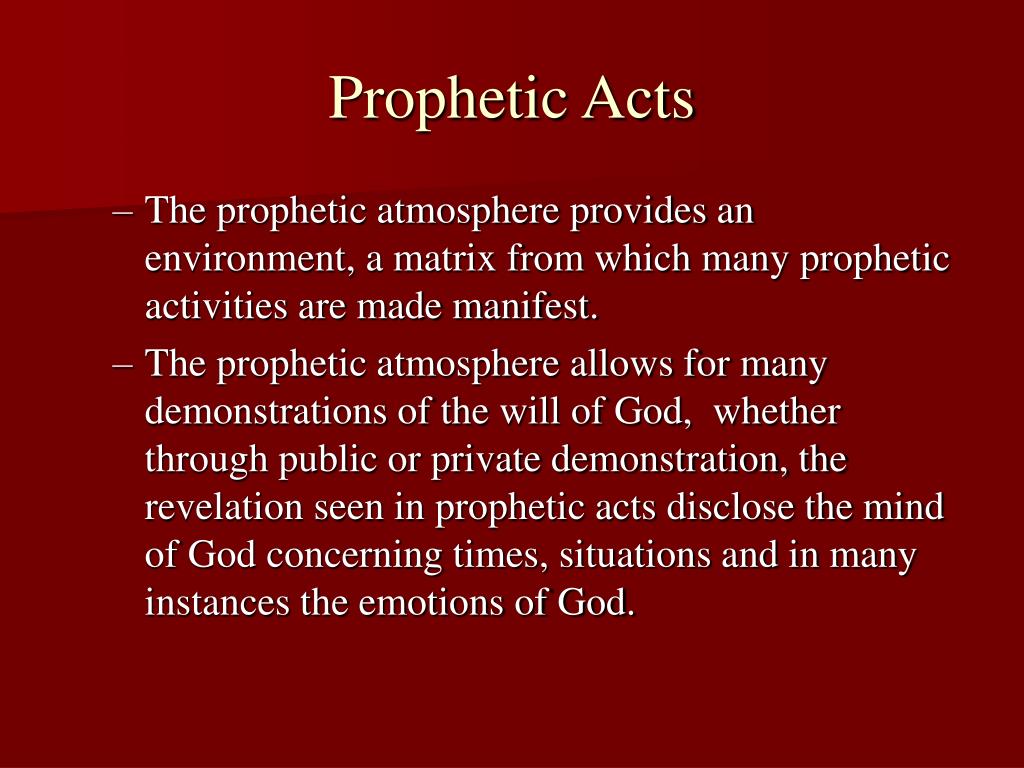 Prophetic Acts

– The prophetic atmosphere provides an environment, a matrix from which many prophetic activities are made manifest.

– The prophetic atmosphere allows for many demonstrations of the will of God, whether through public or private demonstration, the revelation seen in prophetic acts disclose the mind of God concerning times, situations and in many instances the emotions of God.